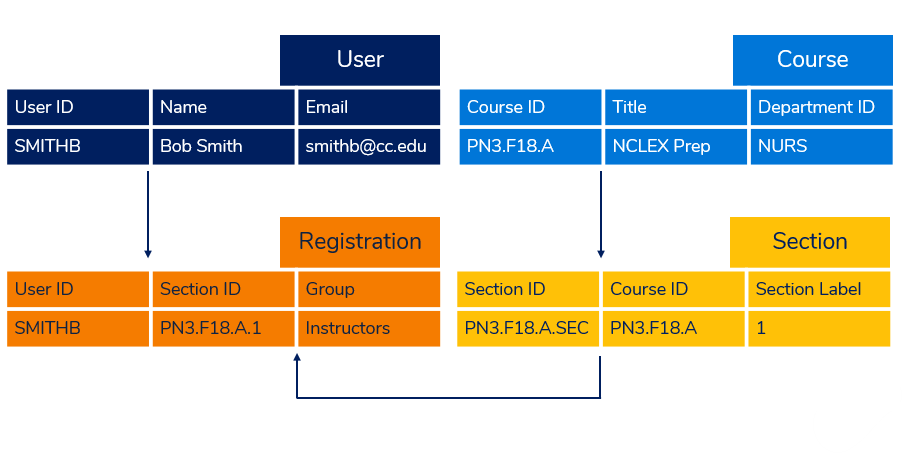 User

| User ID | Name | Email |
|---|---|---|
| SMITHB | Bob Smith | smithb@cc.edu |

Course

| Course ID | Title | Department ID |
|---|---|---|
| PN3.F18.A | NCLEX Prep | NURS |

Registration

| User ID | Section ID | Group |
|---|---|---|
| SMITHB | PN3.F18.A.1 | Instructors |

Section

| Section ID | Course ID | Section Label |
|---|---|---|
| PN3.F18.A.SEC | PN3.F18.A | 1 |